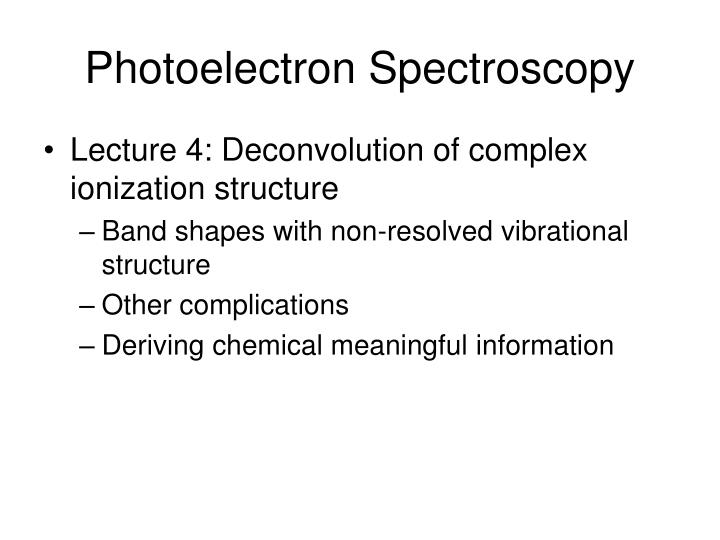 Photoelectron Spectroscopy

• Lecture 4: Deconvolution of complex ionization structure

– Band shapes with non-resolved vibrational structure

– Other complications

– Deriving chemical meaningful information